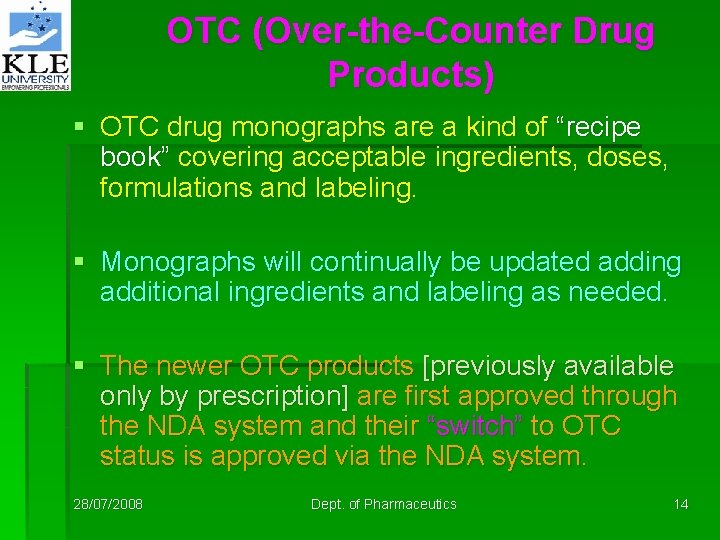 KLE UNIVERSITY
EMPOWERING PROFESSIONALS

OTC (Over-the-Counter Drug Products)

▪ OTC drug monographs are a kind of “recipe book” covering acceptable ingredients, doses, formulations and labeling.

▪ Monographs will continually be updated adding additional ingredients and labeling as needed.

▪ The newer OTC products [previously available only by prescription] are first approved through the NDA system and their “switch” to OTC status is approved via the NDA system.

28/07/2008 Dept. of Pharmaceutics 14